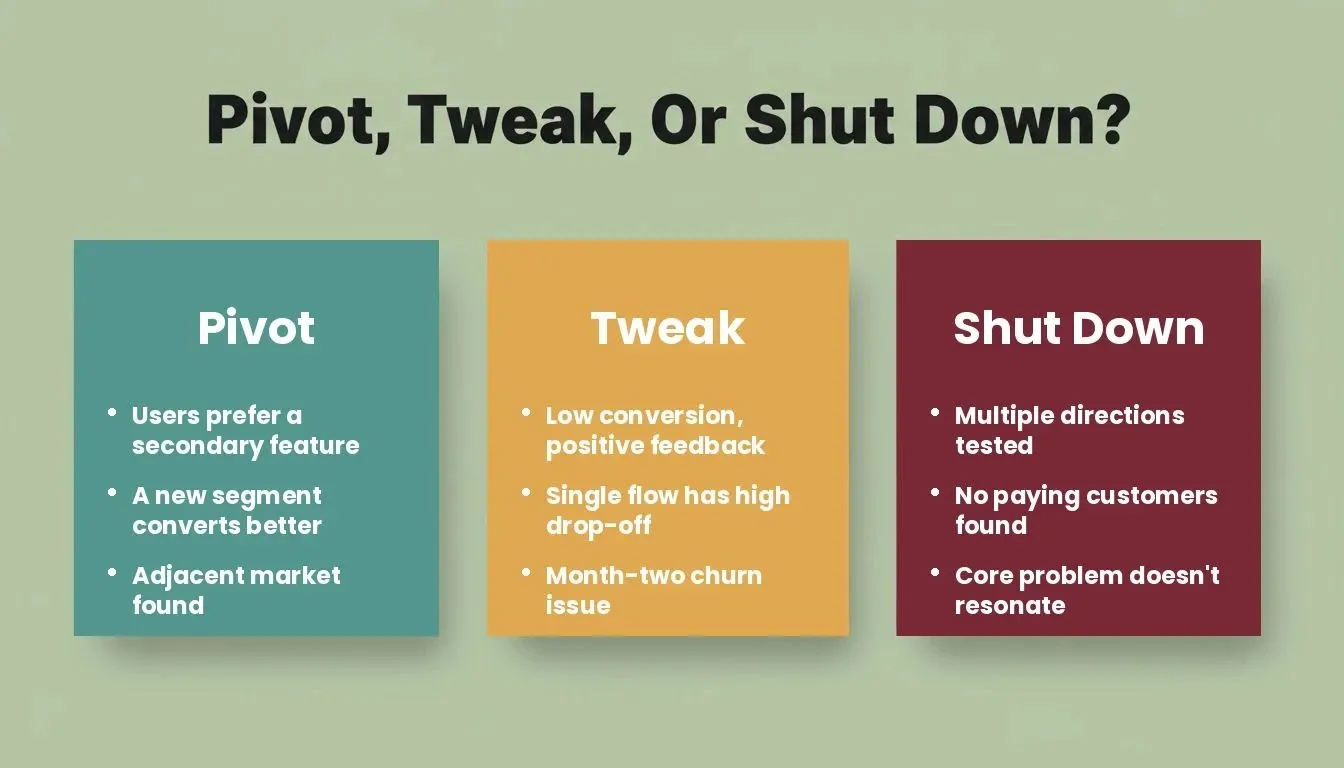 Pivot, Tweak, Or Shut Down?

Pivot

• Users prefer a secondary feature
• A new segment converts better
• Adjacent market found

Tweak

• Low conversion, positive feedback
• Single flow has high drop-off
• Month-two churn issue

Shut Down

• Multiple directions tested
• No paying customers found
• Core problem doesn't resonate